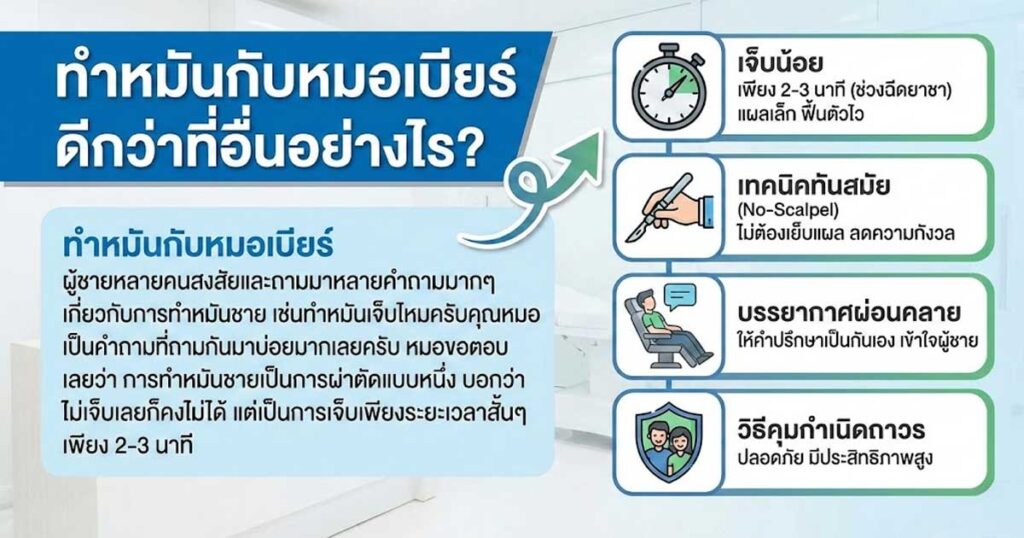 ทำหมันกับหมอเบียร์ ดีกว่าที่อื่นอย่างไร?

ทำหมันกับหมอเบียร์

ผู้ชายหลายคนสงสัยและถามมาหลายคำถามมากๆ เกี่ยวกับการทำหมันชาย เช่นทำหมันเจ็บไหมครับคุณหมอ เป็นคำถามที่ถามกันมาบ่อยมากเลยครับ หมอขอตอบเลยว่า การทำหมันชายเป็นการผ่าตัดแบบหนึ่ง บอกว่าไม่เจ็บเลยก็คงไม่ได้ แต่เป็นการเจ็บเพียงระยะเวลาสั้นๆ เพียง 2-3 นาที

เจ็บน้อย
เพียง 2-3 นาที (ช่วงฉีดยาชา)
แผลเล็ก ฟื้นตัวไว

เทคนิคทันสมัย
(No-Scalpel)
ไม่ต้องเย็บแผล ลดความกังวล

บรรยากาศผ่อนคลาย
ให้คำปรึกษาเป็นกันเอง เข้าใจผู้ชาย

วิธีคุมกำเนิดถาวร
ปลอดภัย มีประสิทธิภาพสูง